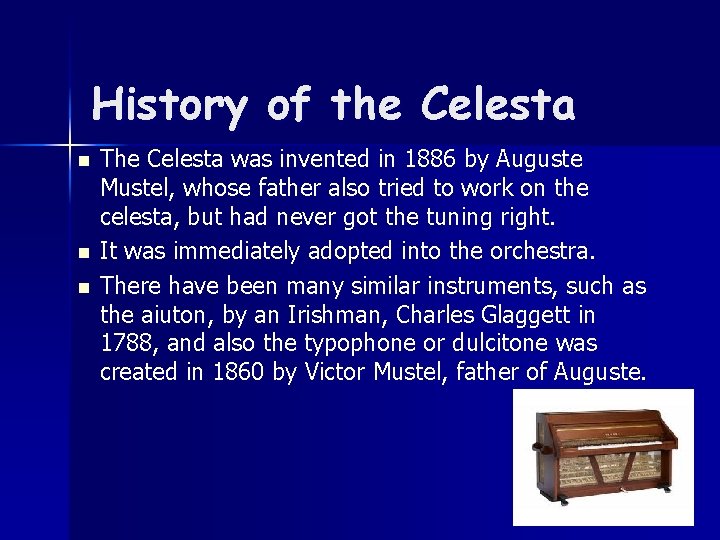 History of the Celesta

• The Celesta was invented in 1886 by Auguste Mustel, whose father also tried to work on the celesta, but had never got the tuning right.
• It was immediately adopted into the orchestra.
• There have been many similar instruments, such as the aiuton, by an Irishman, Charles Glaggett in 1788, and also the typophone or dulcitone was created in 1860 by Victor Mustel, father of Auguste.